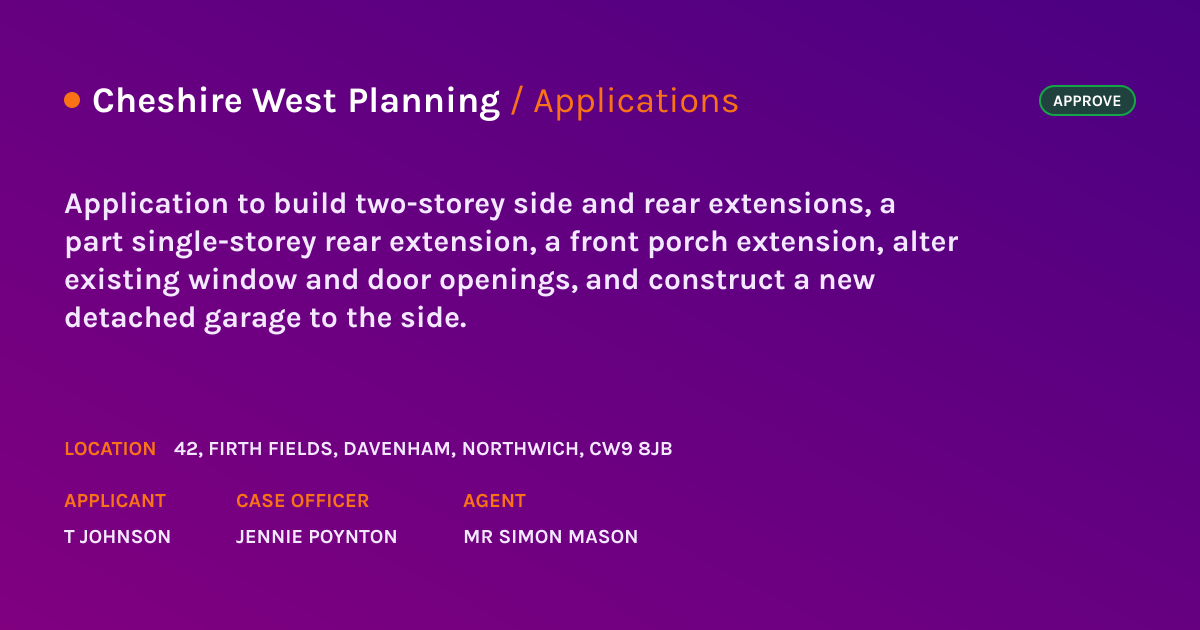 Cheshire West Planning / Applications

APPROVE

Application to build two-storey side and rear extensions, a part single-storey rear extension, a front porch extension, alter existing window and door openings, and construct a new detached garage to the side.

LOCATION 42, FIRTH FIELDS, DAVENHAM, NORTHWICH, CW9 8JB

APPLICANT
T JOHNSON

CASE OFFICER
JENNIE POYNTON

AGENT
MR SIMON MASON